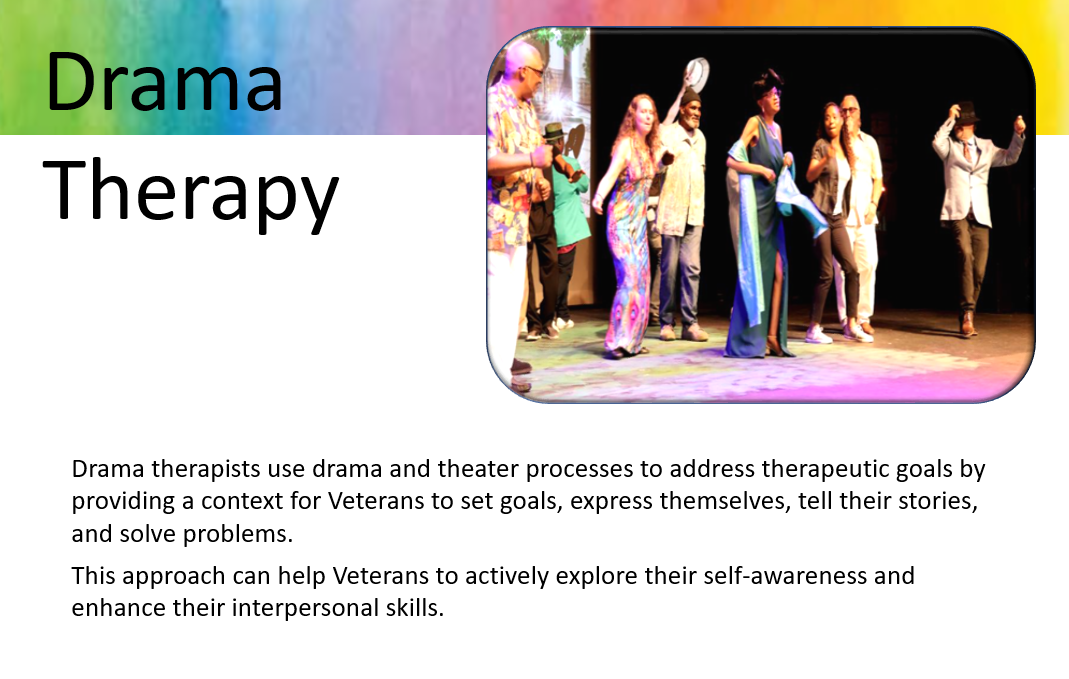 Drama Therapy

Drama therapists use drama and theater processes to address therapeutic goals by providing a context for Veterans to set goals, express themselves, tell their stories, and solve problems.

This approach can help Veterans to actively explore their self-awareness and enhance their interpersonal skills.